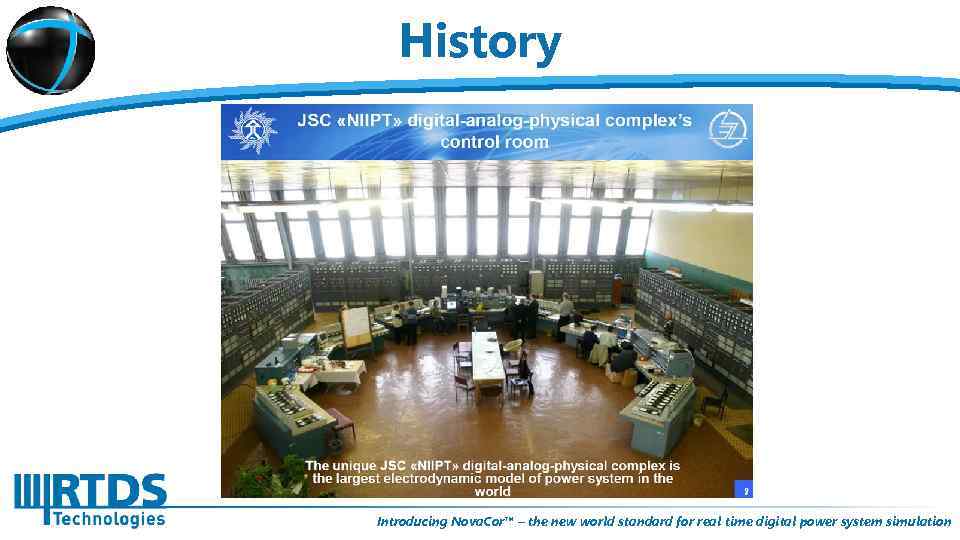 History

JSC «NIIPT» digital-analog-physical complex's control room

The unique JSC «NIIPT» digital-analog-physical complex is the largest electrodynamic model of power system in the world

9

RTDS Technologies

Introducing NovaCor™ – the new world standard for real time digital power system simulation